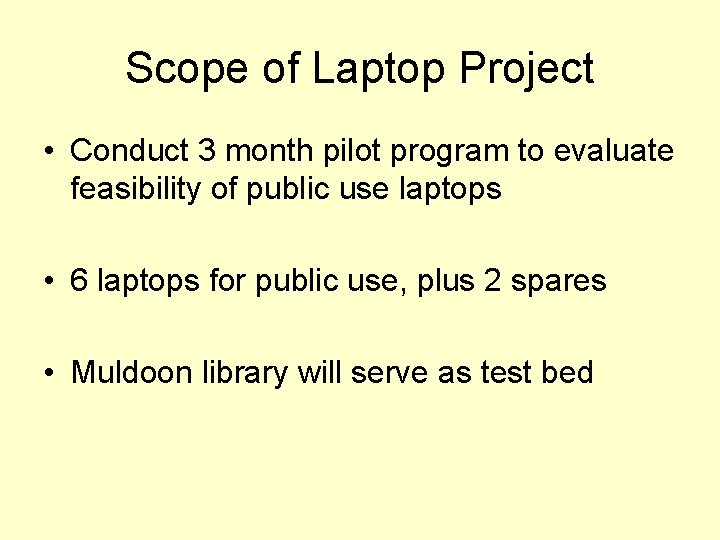 Scope of Laptop Project

• Conduct 3 month pilot program to evaluate feasibility of public use laptops

• 6 laptops for public use, plus 2 spares

• Muldoon library will serve as test bed